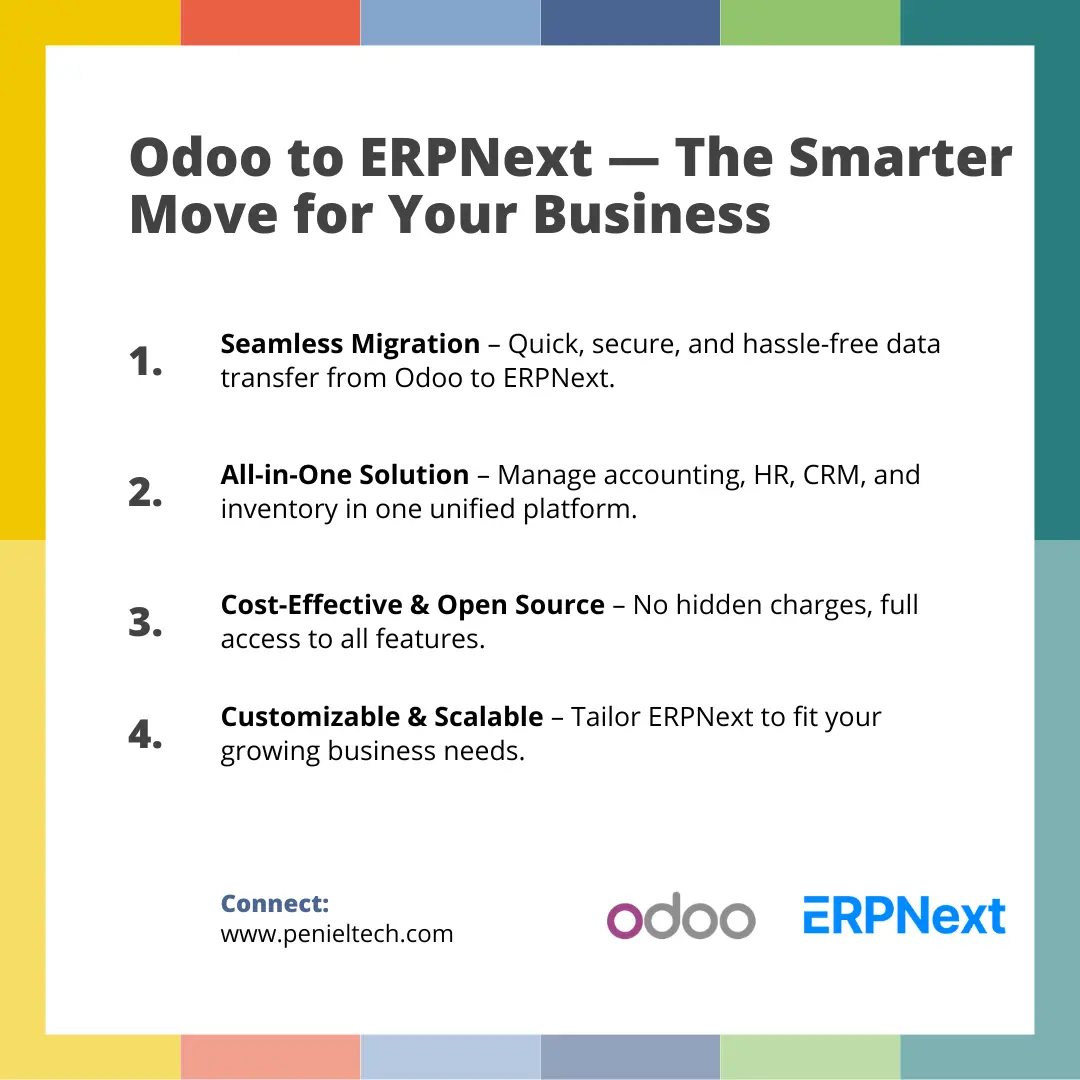 Odoo to ERPNext — The Smarter Move for Your Business

1. Seamless Migration – Quick, secure, and hassle-free data transfer from Odoo to ERPNext.

2. All-in-One Solution – Manage accounting, HR, CRM, and inventory in one unified platform.

3. Cost-Effective & Open Source – No hidden charges, full access to all features.

4. Customizable & Scalable – Tailor ERPNext to fit your growing business needs.

Connect:
www.penieltech.com

odoo ERPNext